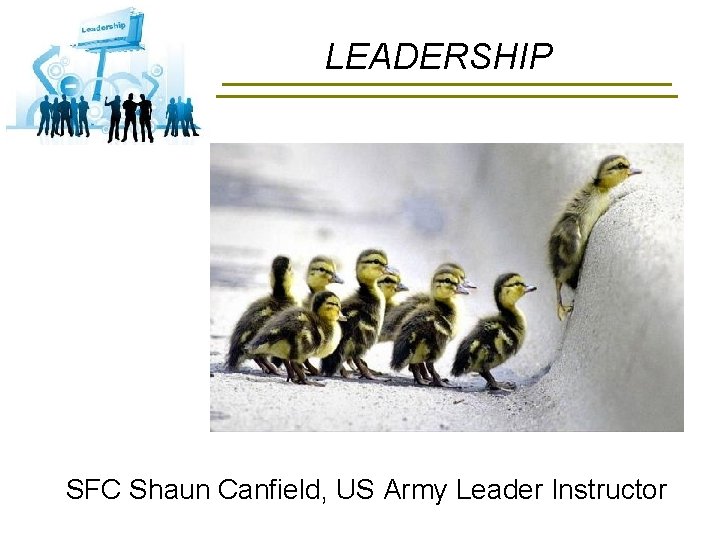 Leadership

LEADERSHIP

SFC Shaun Canfield, US Army Leader Instructor